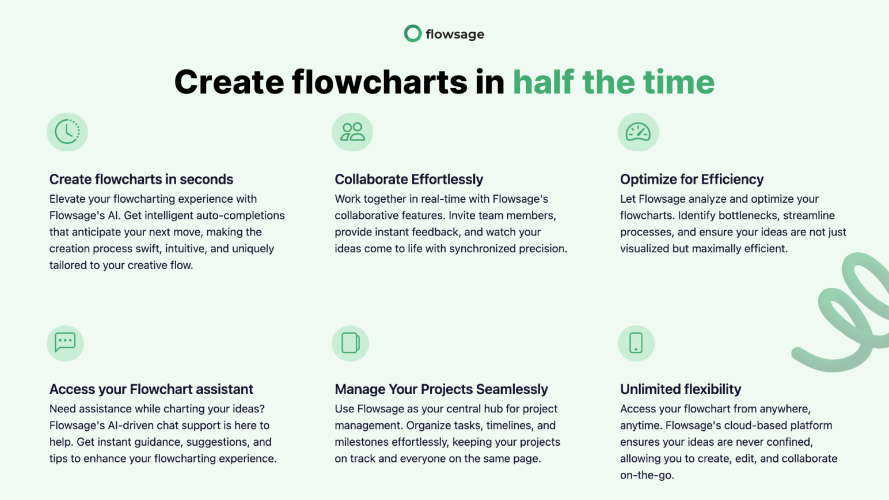 flowsage

Create flowcharts in half the time

Create flowcharts in seconds
Elevate your flowcharting experience with Flowsage's AI. Get intelligent auto-completions that anticipate your next move, making the creation process swift, intuitive, and uniquely tailored to your creative flow.

Collaborate Effortlessly
Work together in real-time with Flowsage's collaborative features. Invite team members, provide instant feedback, and watch your ideas come to life with synchronized precision.

Optimize for Efficiency
Let Flowsage analyze and optimize your flowcharts. Identify bottlenecks, streamline processes, and ensure your ideas are not just visualized but maximally efficient.

Access your Flowchart assistant
Need assistance while charting your ideas? Flowsage's AI-driven chat support is here to help. Get instant guidance, suggestions, and tips to enhance your flowcharting experience.

Manage Your Projects Seamlessly
Use Flowsage as your central hub for project management. Organize tasks, timelines, and milestones effortlessly, keeping your projects on track and everyone on the same page.

Unlimited flexibility
Access your flowchart from anywhere, anytime. Flowsage's cloud-based platform ensures your ideas are never confined, allowing you to create, edit, and collaborate on-the-go.